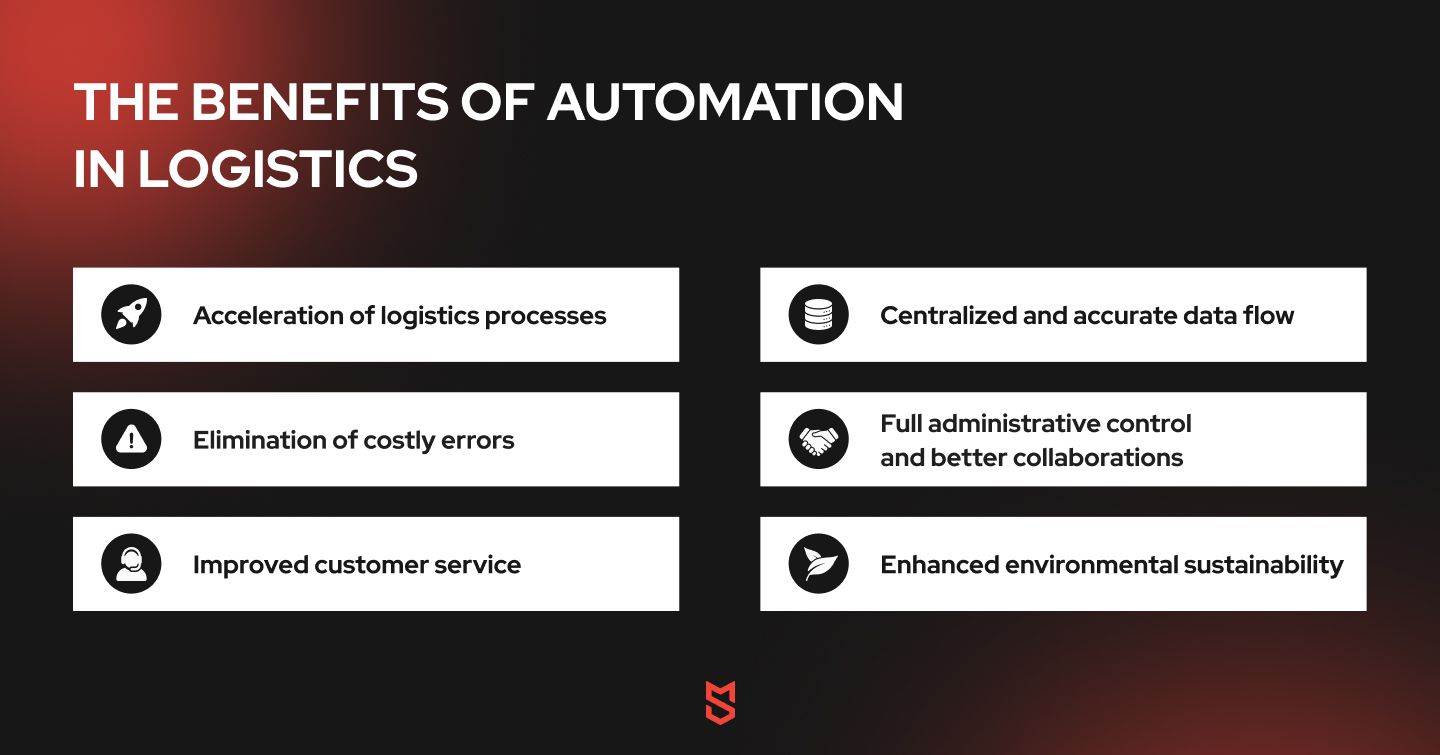 THE BENEFITS OF AUTOMATION IN LOGISTICS

Acceleration of logistics processes

Elimination of costly errors

Improved customer service

Centralized and accurate data flow

Full administrative control and better collaborations

Enhanced environmental sustainability